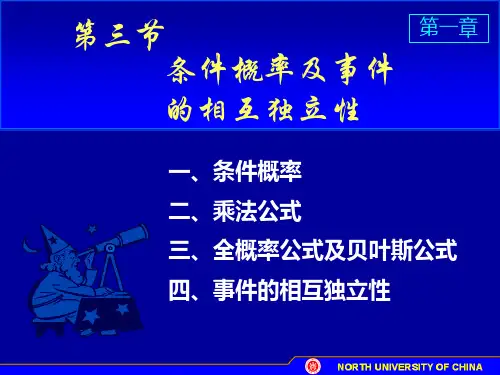 第三节

第一章

条件概率及事件的相互独立性

一、条件概率

二、乘法公式

三、全概率公式及贝叶斯公式

四、事件的相互独立性

NORTH UNIVERSITY OF CHINA